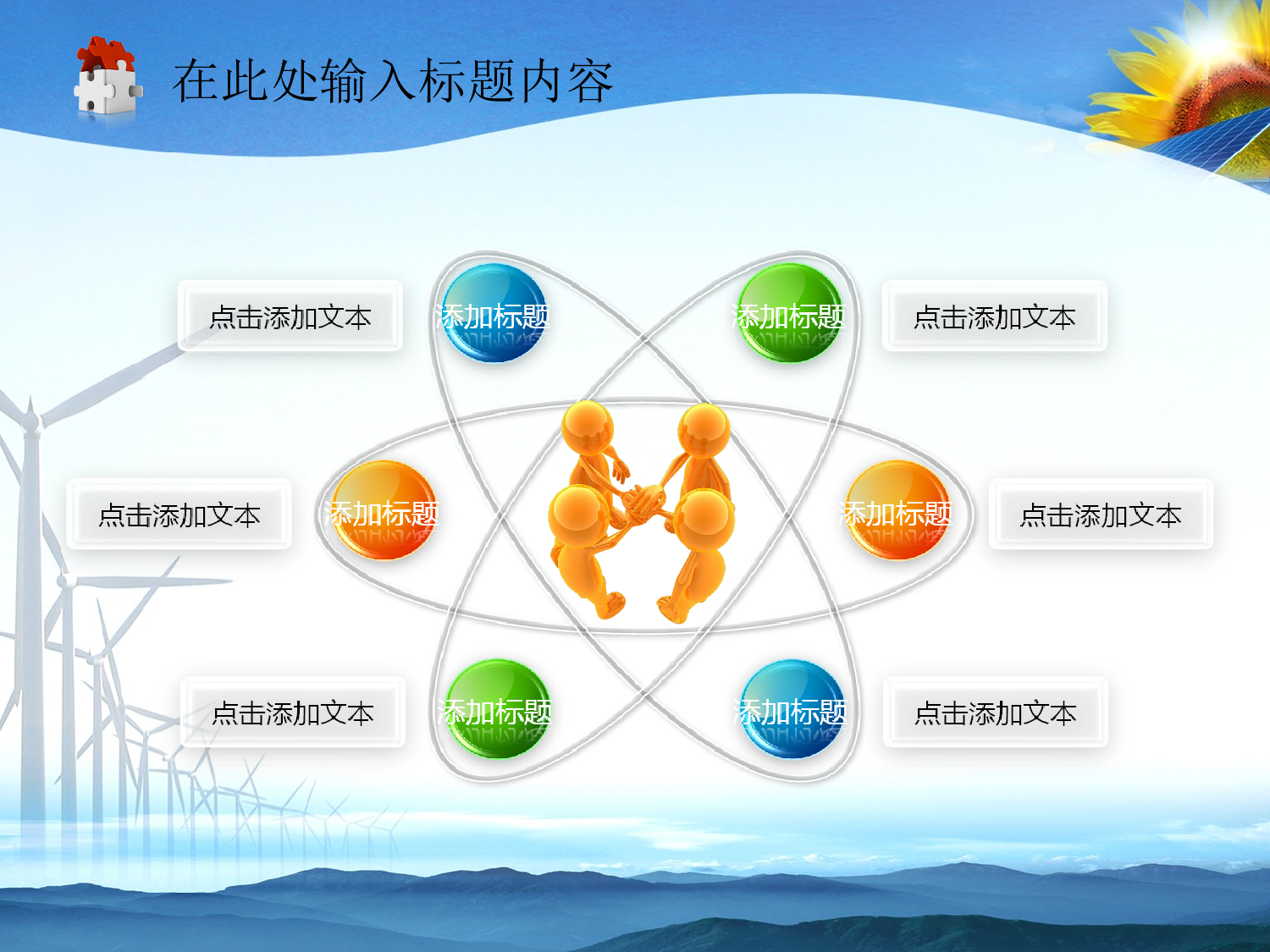 在此处输入标题内容

点击添加文本

添加标题

添加标题

点击添加文本

点击添加文本

添加标题

添加标题

点击添加文本

点击添加文本

添加标题

添加标题

点击添加文本